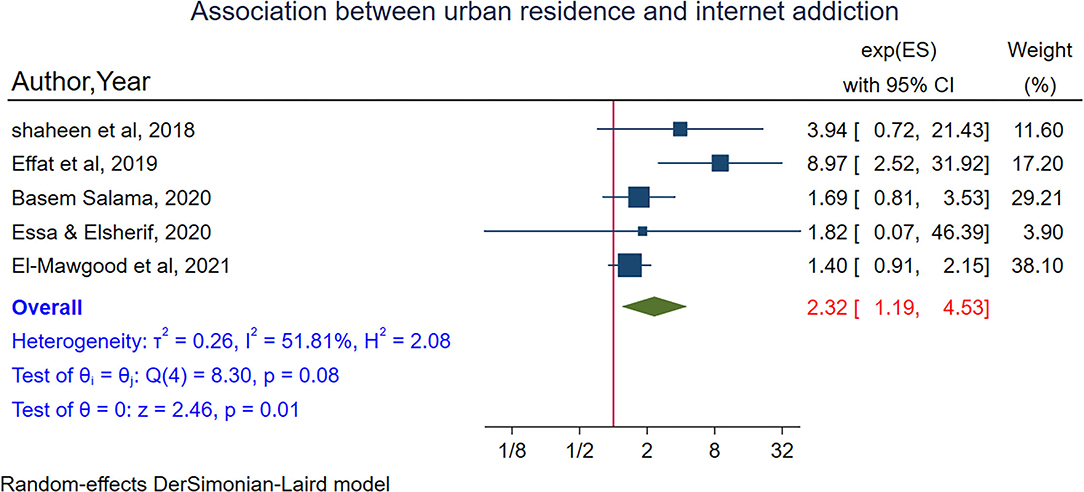 Association between urban residence and internet addiction

| Author,Year | exp(ES) with 95% CI | Weight (%) |
|---|---|---|
| shaheen et al, 2018 | 3.94 [ 0.72, 21.43] | 11.60 |
| Effat et al, 2019 | 8.97 [ 2.52, 31.92] | 17.20 |
| Basem Salama, 2020 | 1.69 [ 0.81, 3.53] | 29.21 |
| Essa & Elsherif, 2020 | 1.82 [ 0.07, 46.39] | 3.90 |
| El-Mawgood et al, 2021 | 1.40 [ 0.91, 2.15] | 38.10 |
| Overall | 2.32 [ 1.19, 4.53] | |

Heterogeneity: $\tau^2 = 0.26$, $I^2 = 51.81\%$, $H^2 = 2.08$

Test of $\theta_i = \theta_j$: Q(4) = 8.30, p = 0.08

Test of $\theta = 0$: z = 2.46, p = 0.01

1/8 1/2 2 8 32

Random-effects DerSimonian-Laird model